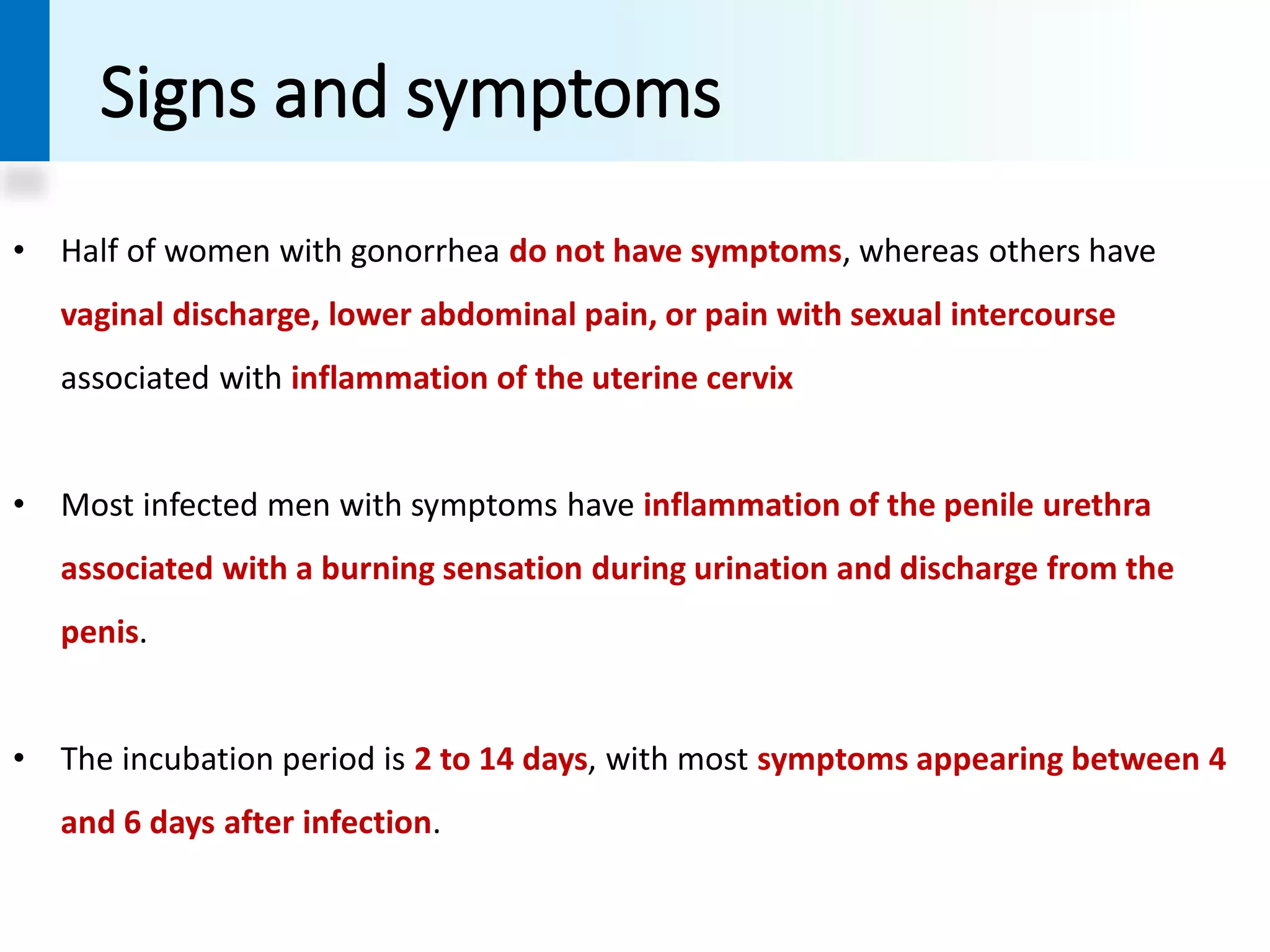 Signs and symptoms

• Half of women with gonorrhea do not have symptoms, whereas others have vaginal discharge, lower abdominal pain, or pain with sexual intercourse associated with inflammation of the uterine cervix

• Most infected men with symptoms have inflammation of the penile urethra associated with a burning sensation during urination and discharge from the penis.

• The incubation period is 2 to 14 days, with most symptoms appearing between 4 and 6 days after infection.